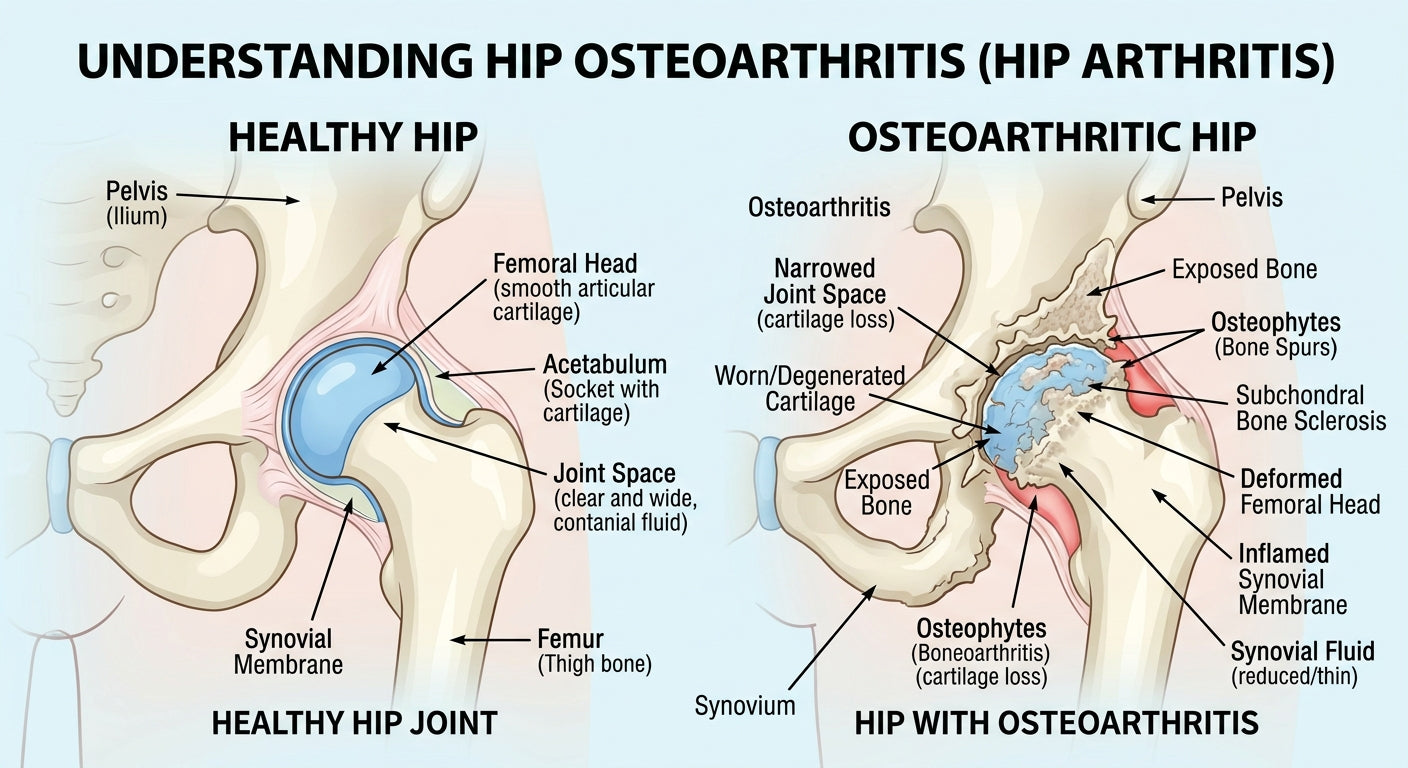 UNDERSTANDING HIP OSTEOARTHRITIS (HIP ARTHRITIS)

HEALTHY HIP

Pelvis (Ilium)

Femoral Head (smooth articular cartilage)

Acetabulum (Socket with cartilage)

Joint Space (clear and wide, contanial fluid)

Synovial Membrane

Femur (Thigh bone)

HEALTHY HIP JOINT

OSTEOARTHRITIC HIP

Osteoarthritis

Pelvis

Narrowed Joint Space (cartilage loss)

Exposed Bone

Osteophytes (Bone Spurs)

Worn/Degenerated Cartilage

Subchondral Bone Sclerosis

Exposed Bone

Deformed Femoral Head

Inflamed Synovial Membrane

Osteophytes (Boneoarthritis) (cartilage loss)

Synovial Fluid (reduced/thin)

Synovium

HIP WITH OSTEOARTHRITIS